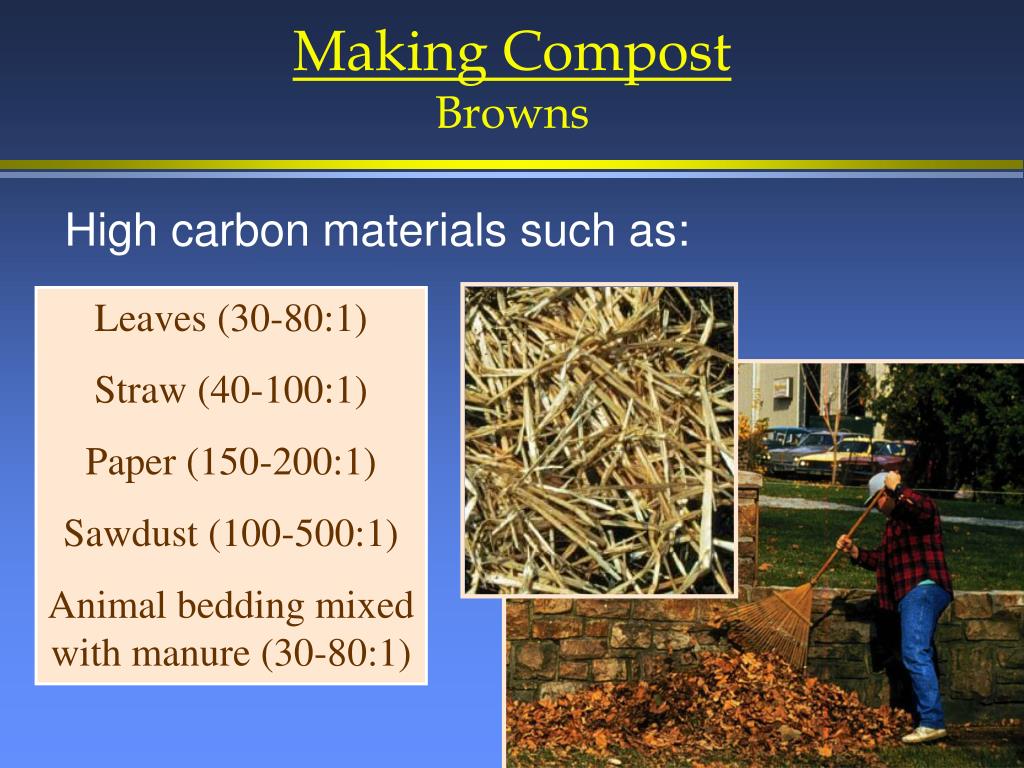 Making Compost
Browns

High carbon materials such as:

Leaves (30-80:1)

Straw (40-100:1)

Paper (150-200:1)

Sawdust (100-500:1)

Animal bedding mixed with manure (30-80:1)